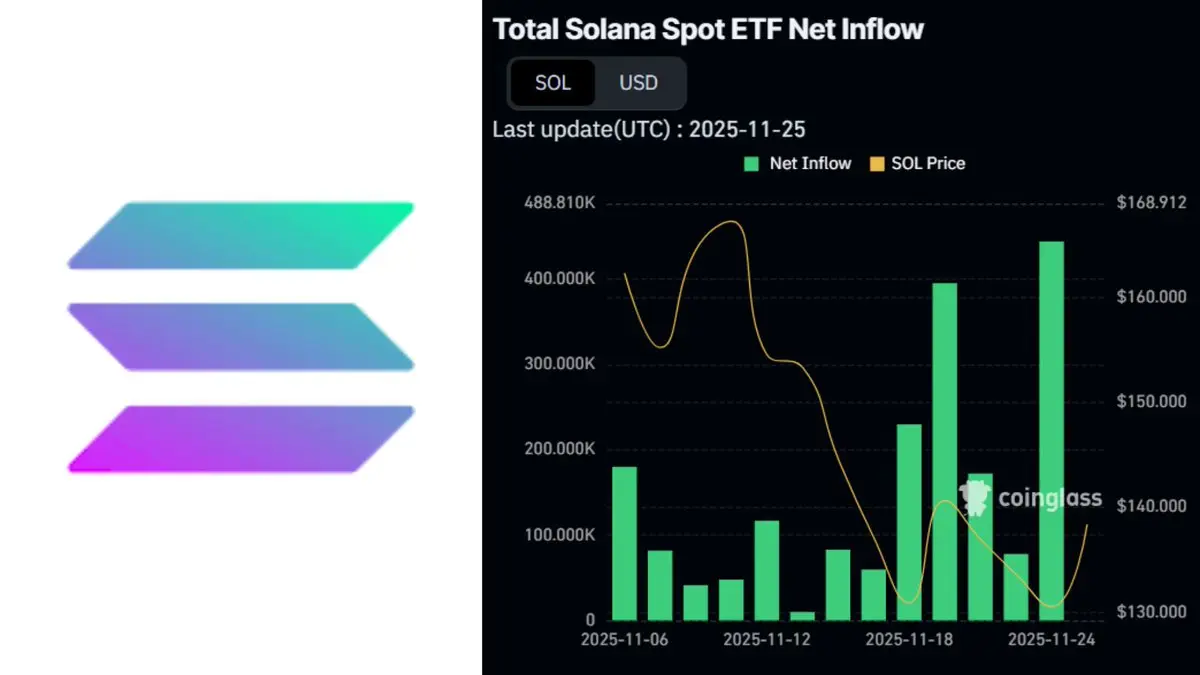 Total Solana Spot ETF Net Inflow

SOL USD

Last update(UTC) : 2025-11-25

Net Inflow SOL Price

488.810K
400.000K
300.000K
200.000K
100.000K
0

$168.912
$160.000
$150.000
$140.000
$130.000

coinglass

2025-11-06 2025-11-12 2025-11-18 2025-11-24